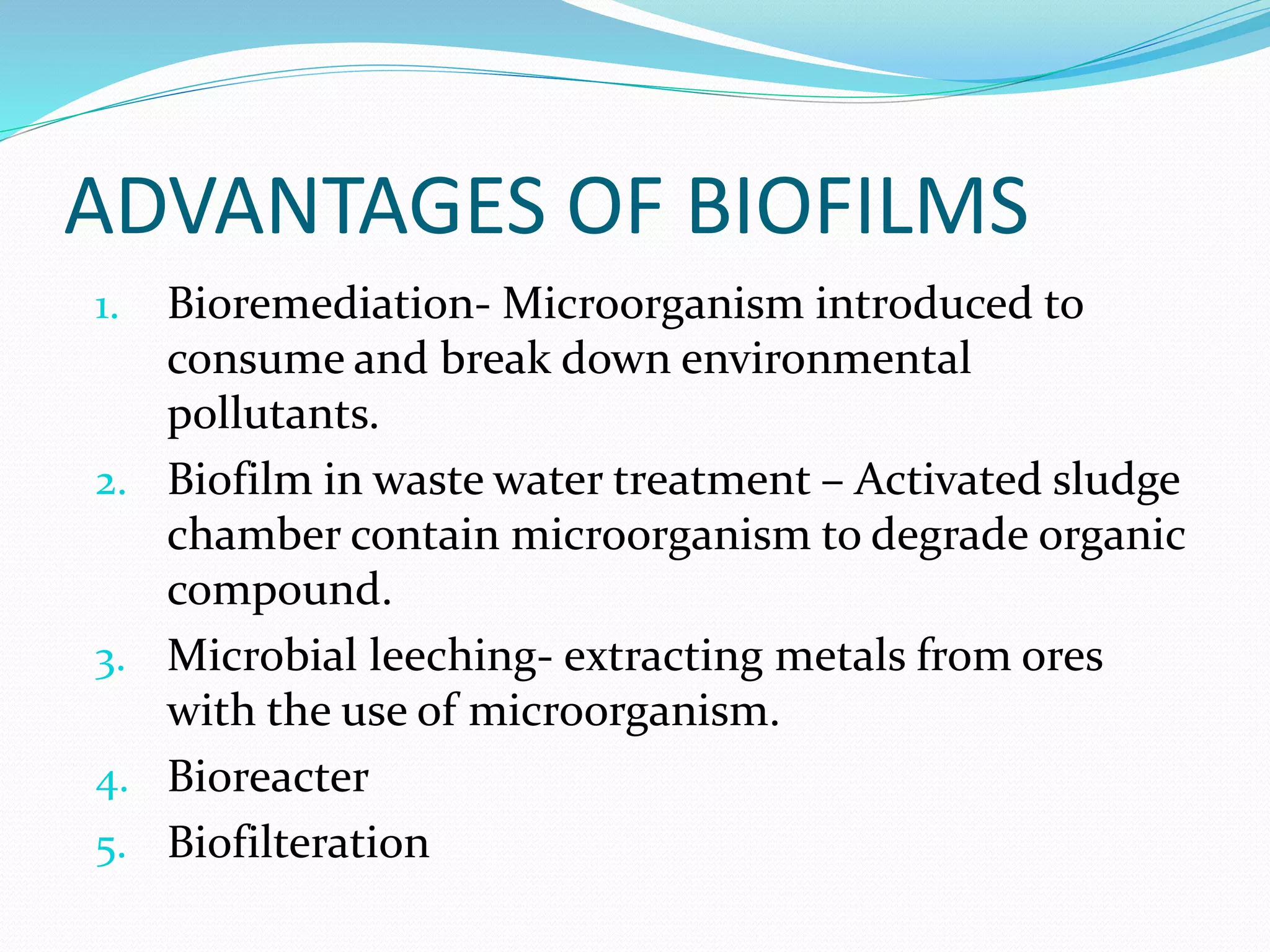 ADVANTAGES OF BIOFILMS

1. Bioremediation- Microorganism introduced to consume and break down environmental pollutants.
2. Biofilm in waste water treatment – Activated sludge chamber contain microorganism to degrade organic compound.
3. Microbial leeching- extracting metals from ores with the use of microorganism.
4. Bioreacter
5. Biofilteration